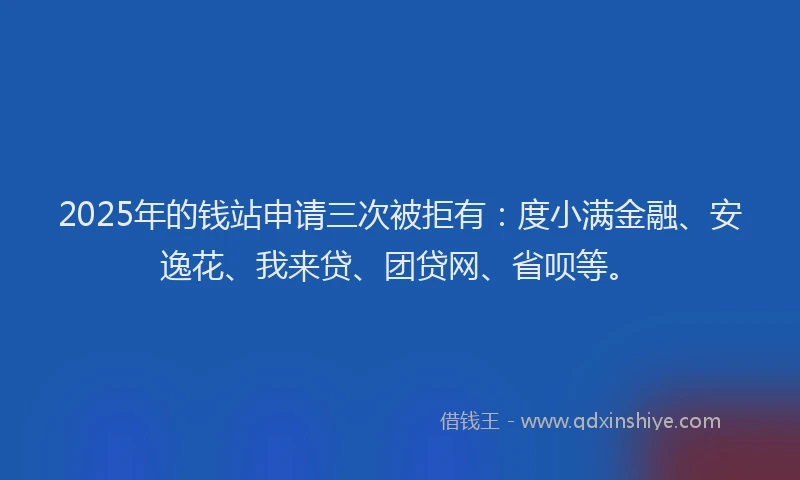 2025年的钱站申请三次被拒有：度小满金融、安逸花、我来贷、团贷网、省呗等。

借钱王 - www.qdxinshiye.com